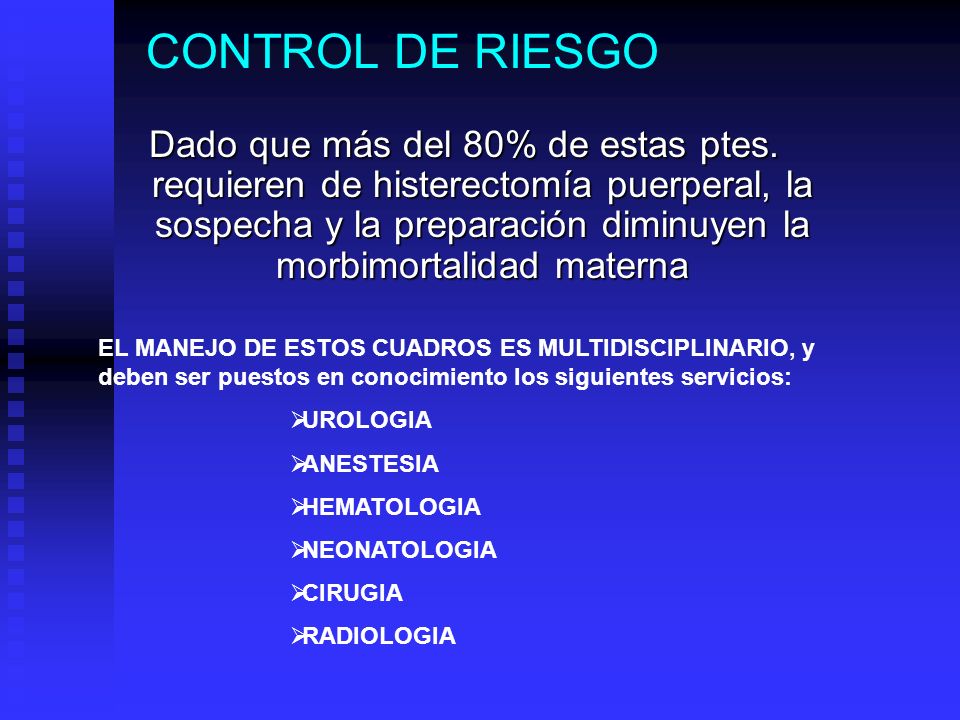 CONTROL DE RIESGO

Dado que más del 80% de estas ptes. requieren de histerectomía puerperal, la sospecha y la preparación diminuyen la morbimortalidad materna

EL MANEJO DE ESTOS CUADROS ES MULTIDISCIPLINARIO, y deben ser puestos en conocimiento los siguientes servicios:

➢UROLOGIA

➢ANESTESIA

➢HEMATOLOGIA

➢NEONATOLOGIA

➢CIRUGIA

➢RADIOLOGIA